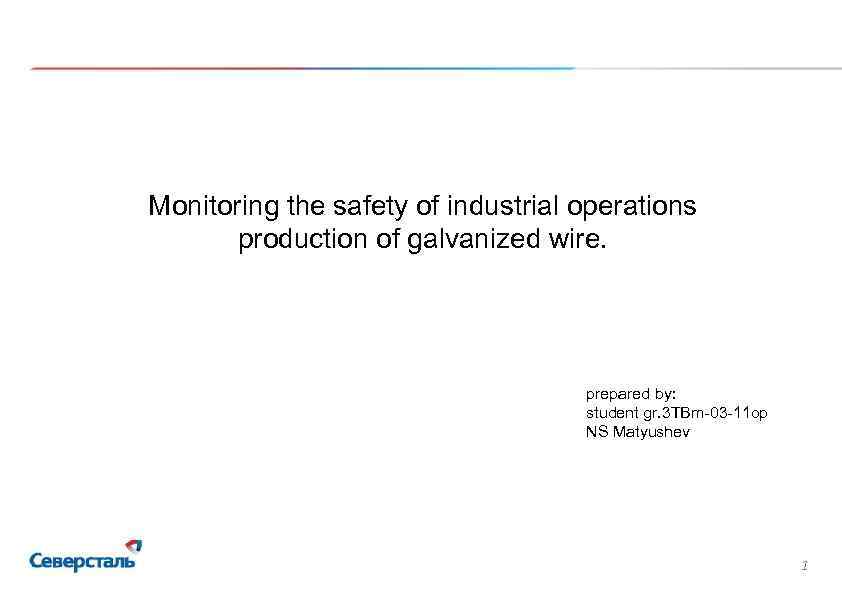 Monitoring the safety of industrial operations production of galvanized wire.

prepared by:
student gr.3TBm-03-11op
NS Matyushev

Северсталь

1